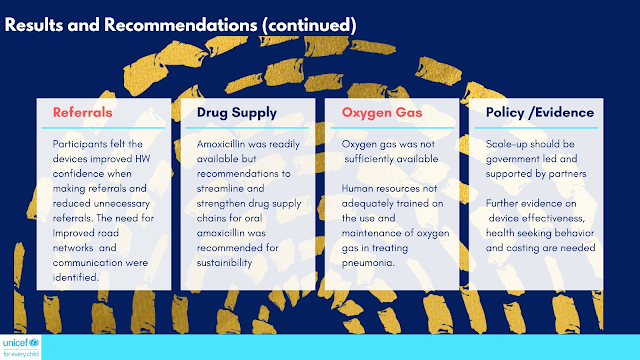 Results and Recommendations (continued)

Referrals

Participants felt the devices improved HW confidence when making referrals and reduced unnecessary referrals. The need for Improved road networks and communication were identified.

Drug Supply

Amoxicillin was readily available but recommendations to streamline and strengthen drug supply chains for oral amoxicillin was recommended for sustainability

Oxygen Gas

Oxygen gas was not sufficiently available

Human resources not adequately trained on the use and maintenance of oxygen gas in treating pneumonia.

Policy /Evidence

Scale-up should be government led and supported by partners

Further evidence on device effectiveness, health seeking behavior and costing are needed

unicef
for every child